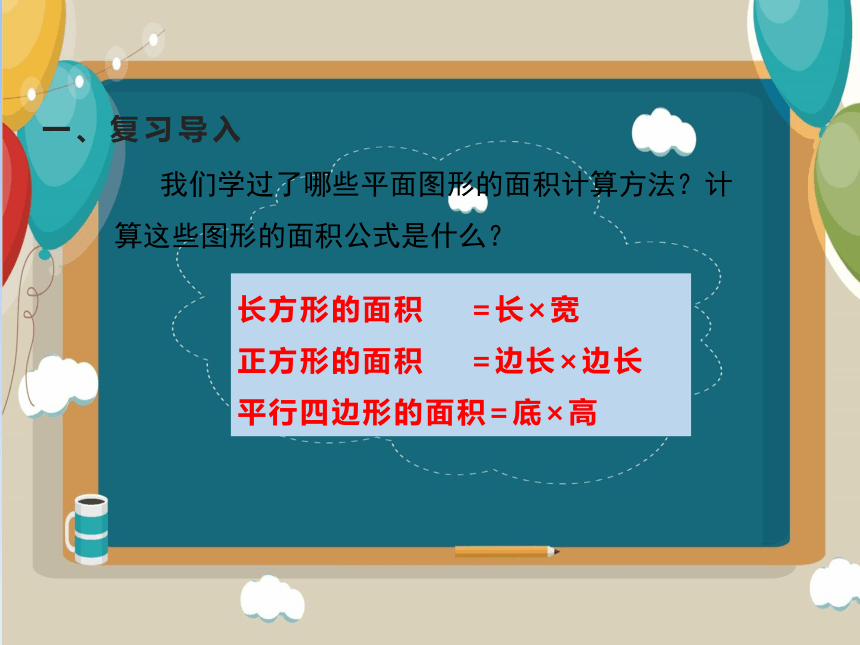 一、复习导入

我们学过了哪些平面图形的面积计算方法？计算这些图形的面积公式是什么？

长方形的面积　＝长×宽
正方形的面积　＝边长×边长
平行四边形的面积＝底×高